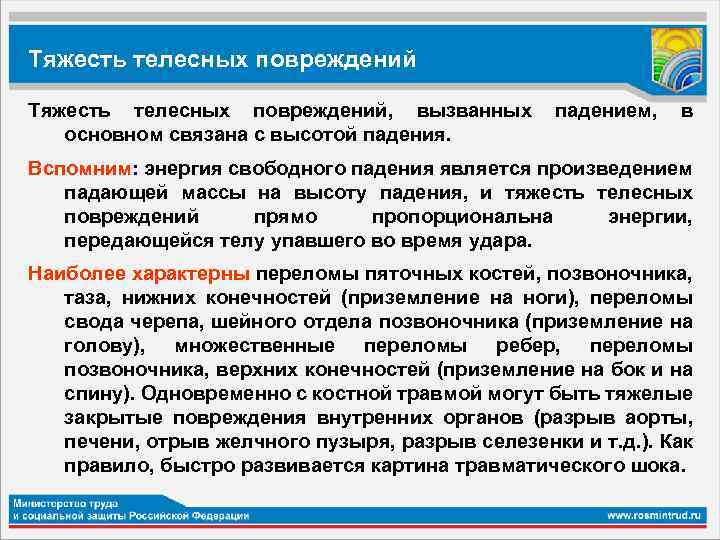 Тяжесть телесных повреждений

Тяжесть телесных повреждений, вызванных падением, в основном связана с высотой падения.

Вспомним: энергия свободного падения является произведением падающей массы на высоту падения, и тяжесть телесных повреждений прямо пропорциональна энергии, передающейся телу упавшего во время удара.

Наиболее характерны переломы пяточных костей, позвоночника, таза, нижних конечностей (приземление на ноги), переломы свода черепа, шейного отдела позвоночника (приземление на голову), множественные переломы ребер, переломы позвоночника, верхних конечностей (приземление на бок и на спину). Одновременно с костной травмой могут быть тяжелые закрытые повреждения внутренних органов (разрыв аорты, печени, отрыв желчного пузыря, разрыв селезенки и т.д.). Как правило, быстро развивается картина травматического шока.

Министерство труда и социальной защиты Российской Федерации

www.rosmintrud.ru